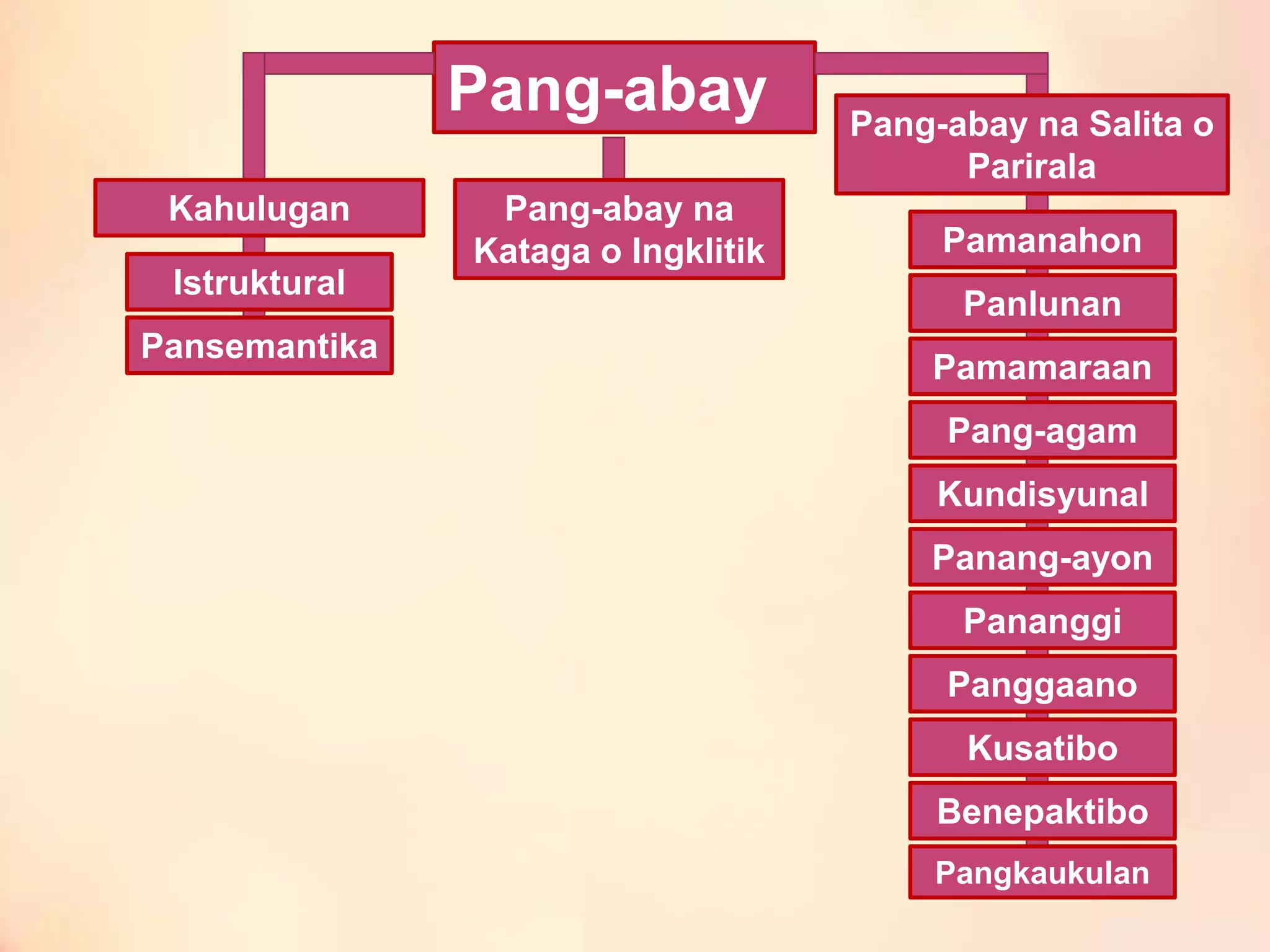 Pang-abay

Kahulugan

Istruktural

Pansemantika

Pang-abay na Kataga o Ingklitik

Pang-abay na Salita o Parirala

Pamanahon

Panlunan

Pamamaraan

Pang-agam

Kundisyunal

Panang-ayon

Pananggi

Panggaano

Kusatibo

Benepaktibo

Pangkaukulan